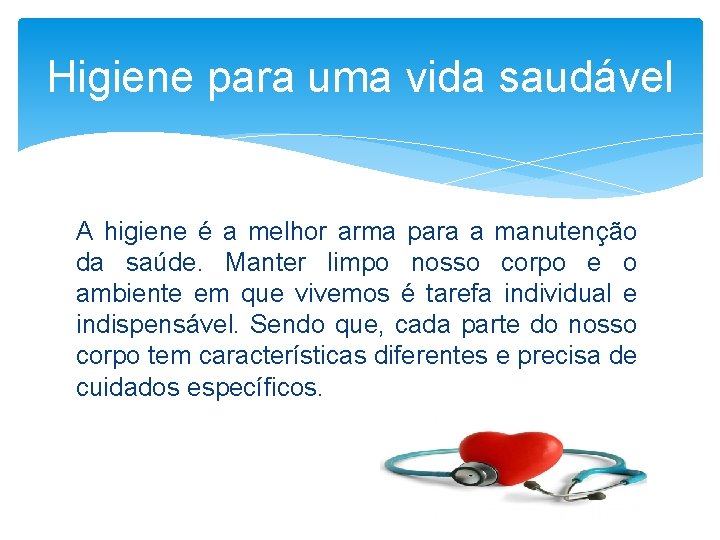 Higiene para uma vida saudável

A higiene é a melhor arma para a manutenção da saúde. Manter limpo nosso corpo e o ambiente em que vivemos é tarefa individual e indispensável. Sendo que, cada parte do nosso corpo tem características diferentes e precisa de cuidados específicos.